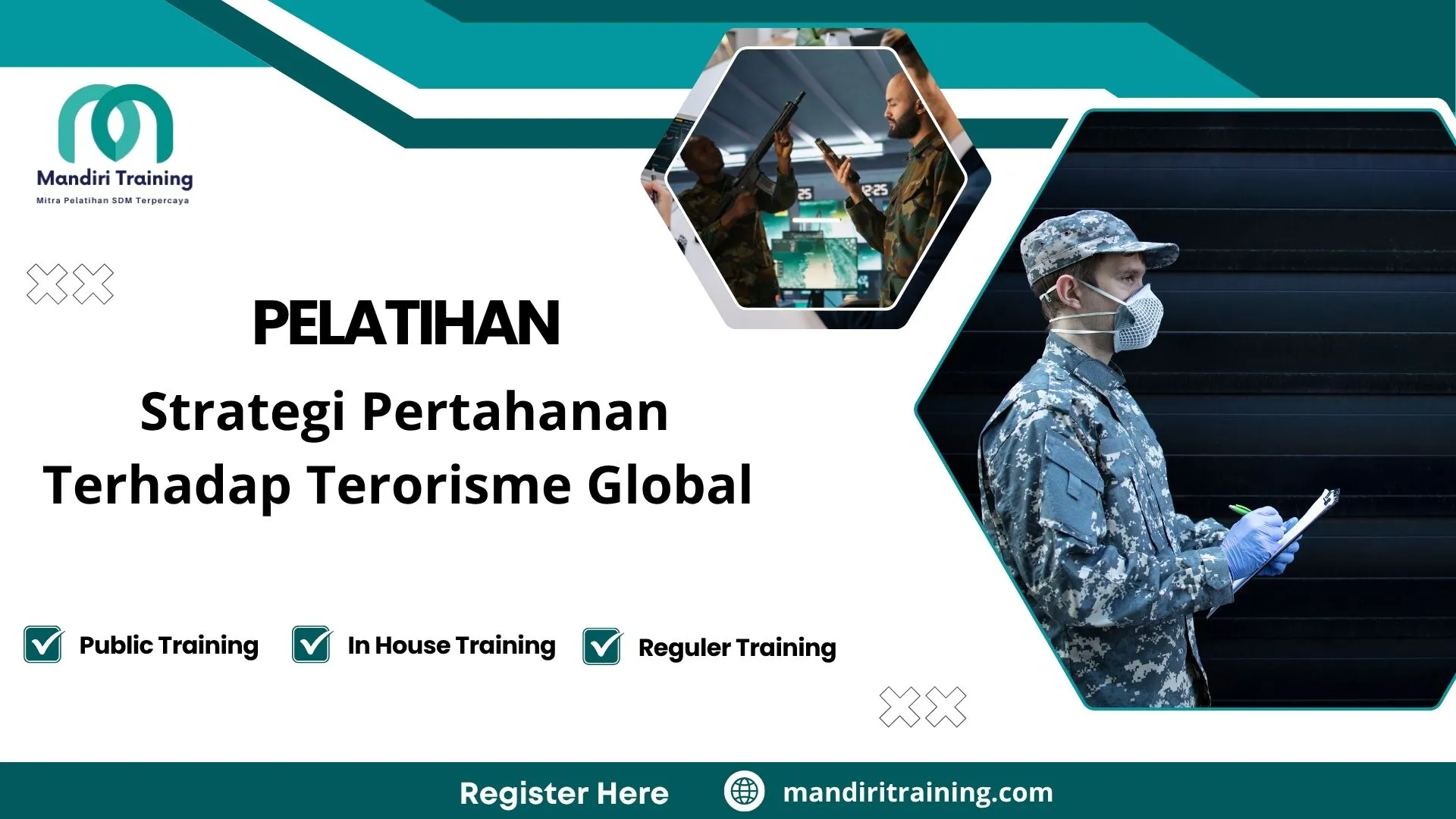 Mandiri Training
Mitra Pelatihan SDM Terpercaya

PELATIHAN
Strategi Pertahanan Terhadap Terorisme Global

Public Training
In House Training
Reguler Training

Register Here
mandiritraining.com